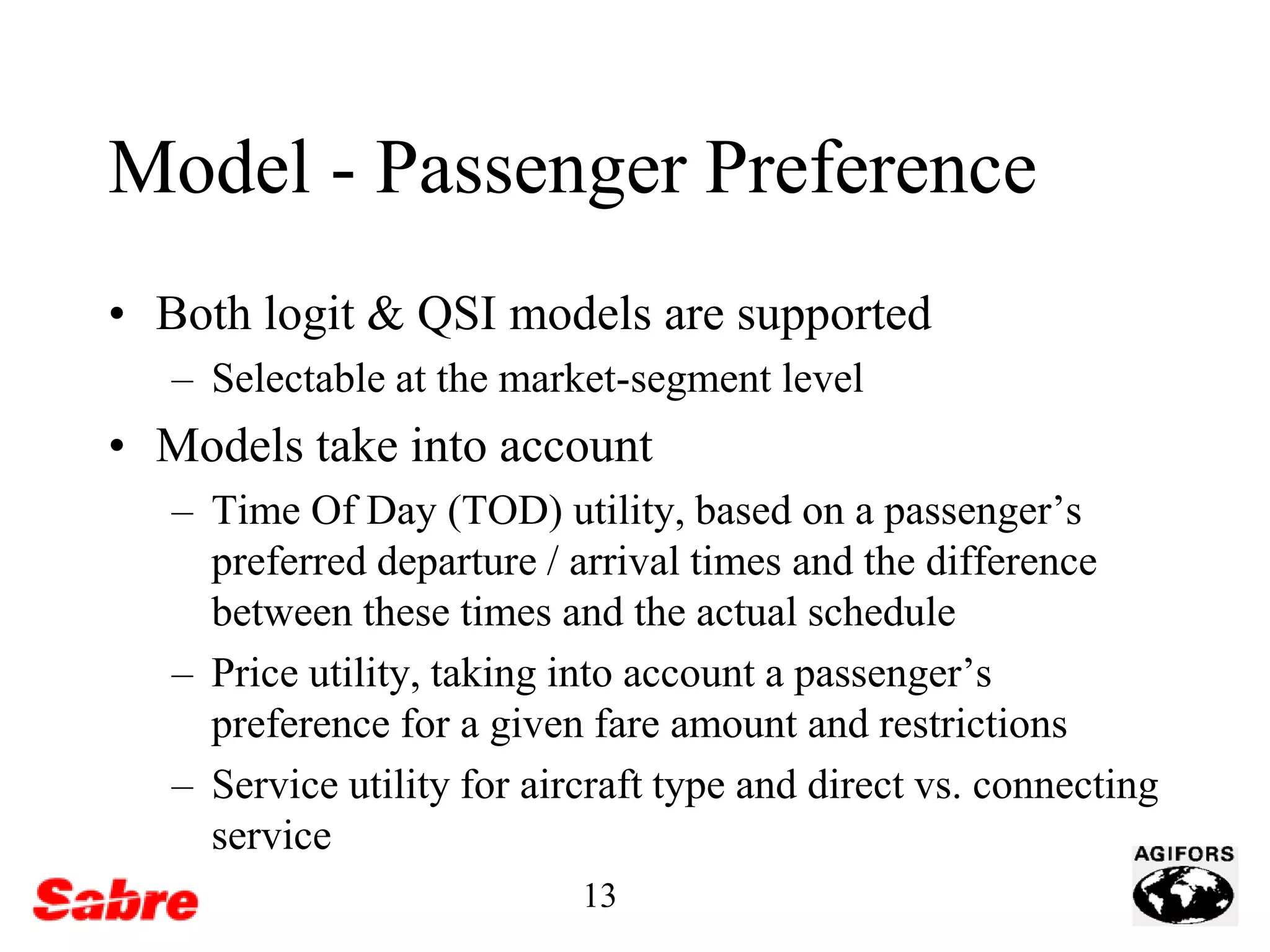 Model - Passenger Preference

• Both logit & QSI models are supported
– Selectable at the market-segment level
• Models take into account
– Time Of Day (TOD) utility, based on a passenger’s preferred departure / arrival times and the difference between these times and the actual schedule
– Price utility, taking into account a passenger’s preference for a given fare amount and restrictions
– Service utility for aircraft type and direct vs. connecting service

Sabre

13

AGIFORS